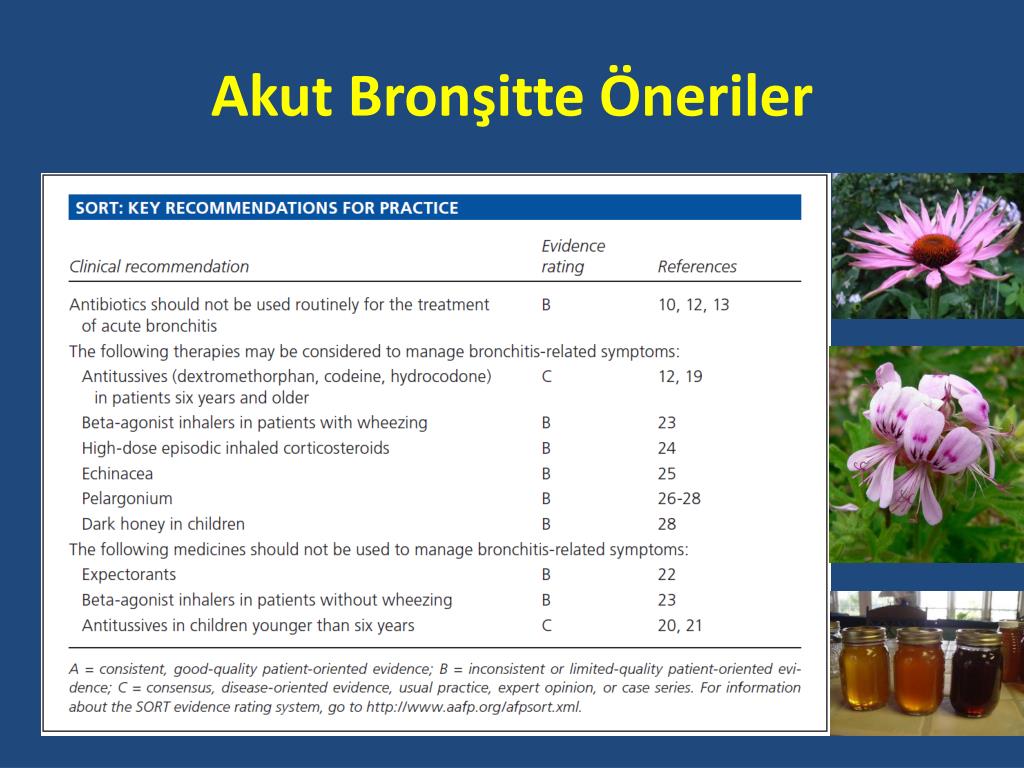 Akut Bronşitte Öneriler

SORT: KEY RECOMMENDATIONS FOR PRACTICE

| Clinical recommendation | Evidence rating | References |
|---|---|---|
| Antibiotics should not be used routinely for the treatment of acute bronchitis | B | 10, 12, 13 |
| The following therapies may be considered to manage bronchitis-related symptoms: | | |
| Antitussives (dextromethorphan, codeine, hydrocodone) in patients six years and older | C | 12, 19 |
| Beta-agonist inhalers in patients with wheezing | B | 23 |
| High-dose episodic inhaled corticosteroids | B | 24 |
| Echinacea | B | 25 |
| Pelargonium | B | 26-28 |
| Dark honey in children | B | 28 |
| The following medicines should not be used to manage bronchitis-related symptoms: | | |
| Expectorants | B | 22 |
| Beta-agonist inhalers in patients without wheezing | B | 23 |
| Antitussives in children younger than six years | C | 20, 21 |

A = consistent, good-quality patient-oriented evidence; B = inconsistent or limited-quality patient-oriented evidence; C = consensus, disease-oriented evidence, usual practice, expert opinion, or case series. For information about the SORT evidence rating system, go to http://www.aafp.org/afpsort.xml.